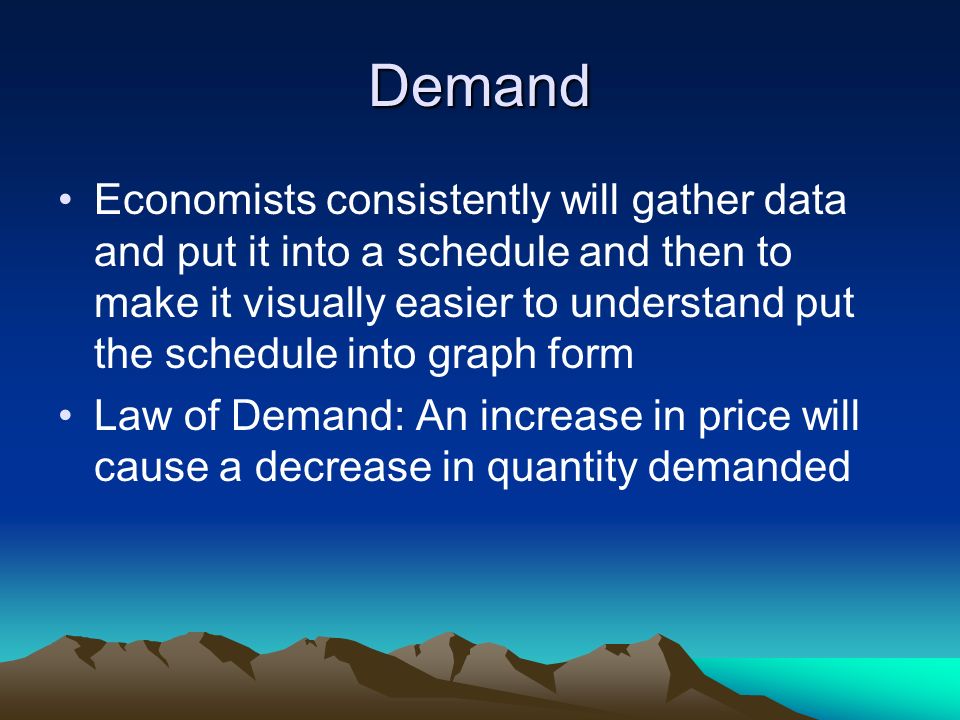 Demand

• Economists consistently will gather data and put it into a schedule and then to make it visually easier to understand put the schedule into graph form

• Law of Demand: An increase in price will cause a decrease in quantity demanded